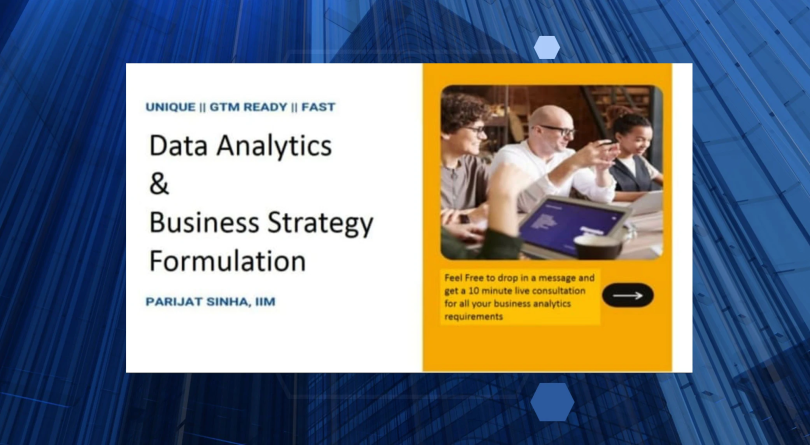 UNIQUE || GTM READY || FAST

Data Analytics
&
Business Strategy Formulation

PARIJAT SINHA, IIM

Feel Free to drop in a message and get a 10 minute live consultation for all your business analytics requirements